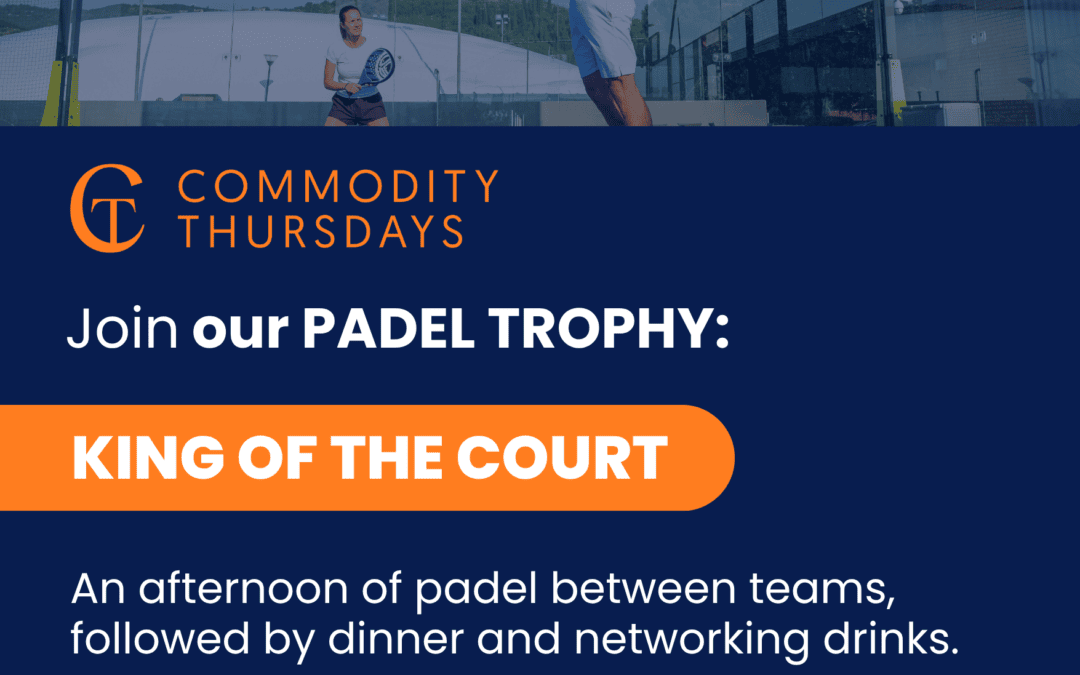 CT COMMODITY THURSDAYS

Join our PADEL TROPHY:

KING OF THE COURT

An afternoon of padel between teams, followed by dinner and networking drinks.